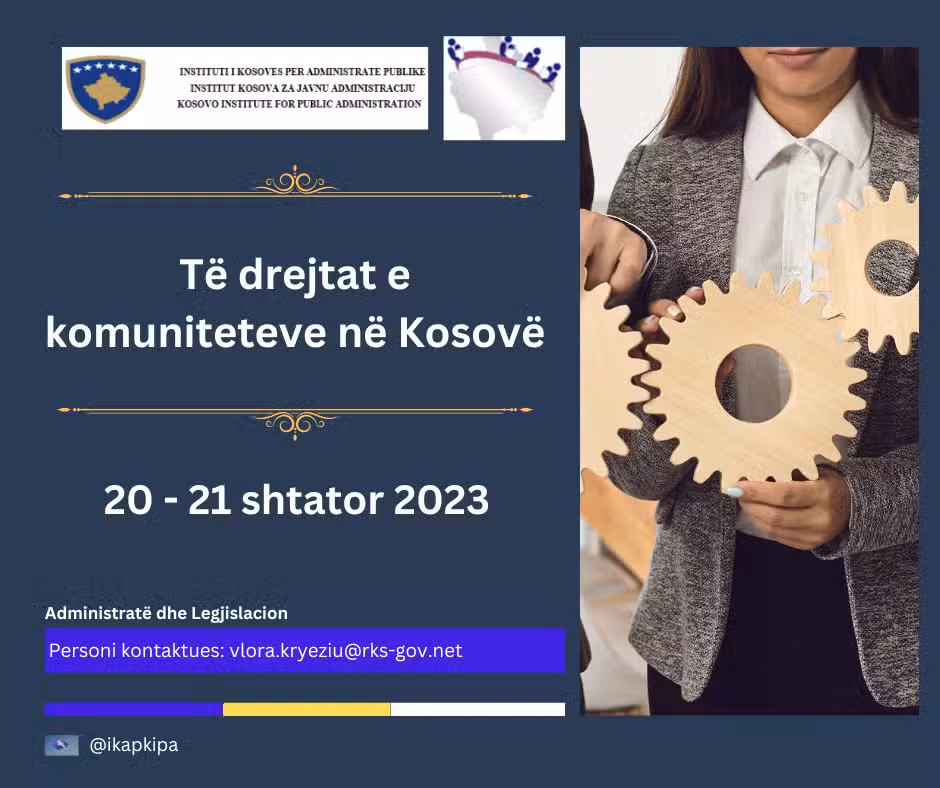 INSTITUTI I KOSOVES PER ADMINISTRATE PUBLIKE
INSTITUT KOSOVA ZA JAVNU ADMINISTRACIJU
KOSOVO INSTITUTE FOR PUBLIC ADMINISTRATION

Të drejtat e komuniteteve në Kosovë

20 - 21 shtator 2023

Administratë dhe Legjislacion

Personi kontaktues: vlora.kryeziu@rks-gov.net

@ikapkipa